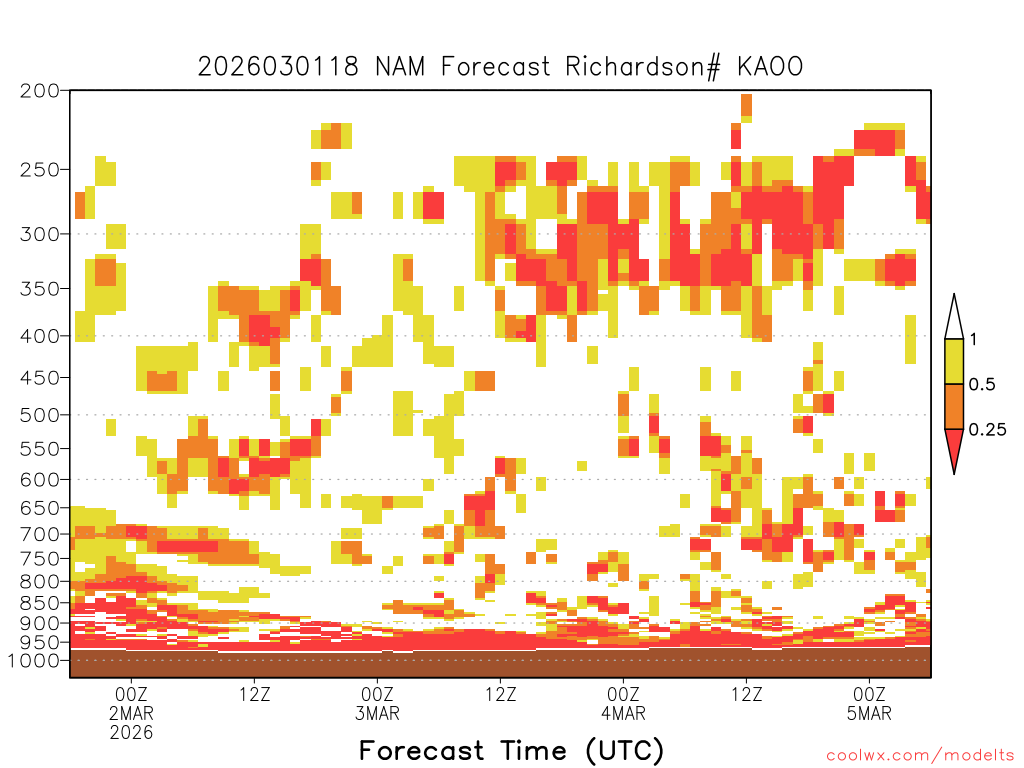 2026030118 NAM Forecast Richardson# KAOO

200
250
300
350
400
450
500
550
600
650
700
750
800
850
900
950
1000

1
0.5
0.25

00Z 2MAR 2026
12Z
00Z 3MAR
12Z
00Z 4MAR
12Z
00Z 5MAR

Forecast Time (UTC)

coolwx.com/modelts